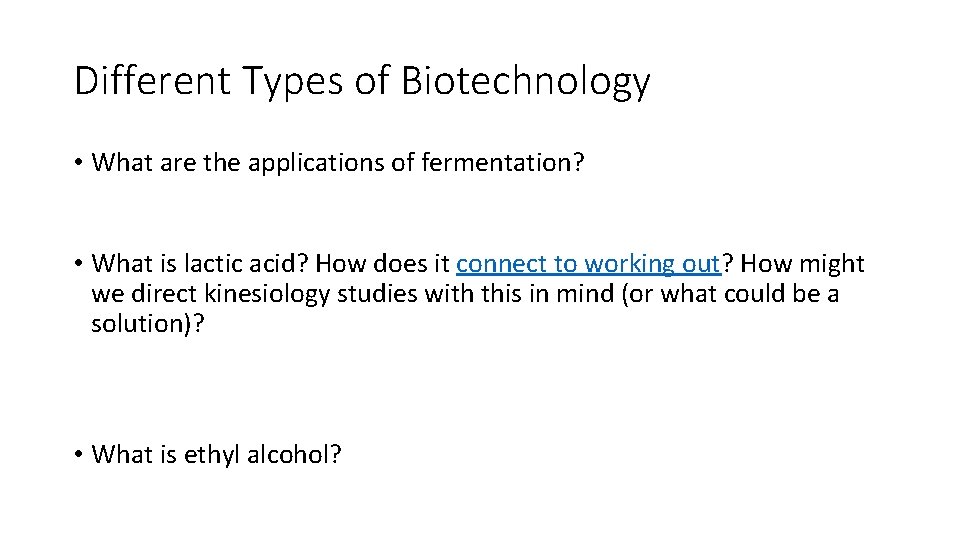 Different Types of Biotechnology

• What are the applications of fermentation?

• What is lactic acid? How does it connect to working out? How might we direct kinesiology studies with this in mind (or what could be a solution)?

• What is ethyl alcohol?